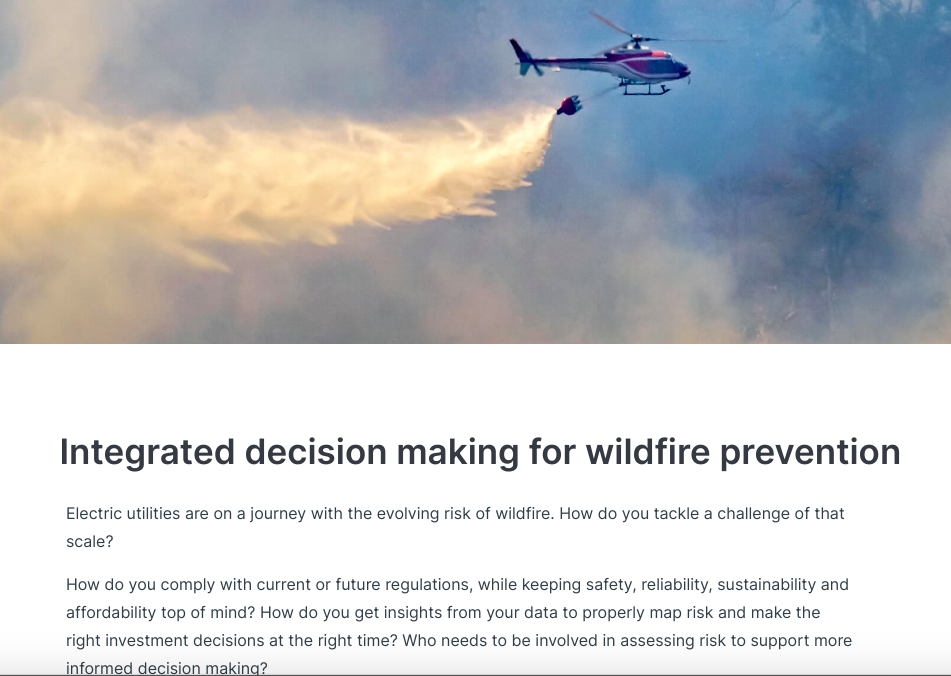 Integrated decision making for wildfire prevention

Electric utilities are on a journey with the evolving risk of wildfire. How do you tackle a challenge of that scale?

How do you comply with current or future regulations, while keeping safety, reliability, sustainability and affordability top of mind? How do you get insights from your data to properly map risk and make the right investment decisions at the right time? Who needs to be involved in assessing risk to support more informed decision making?